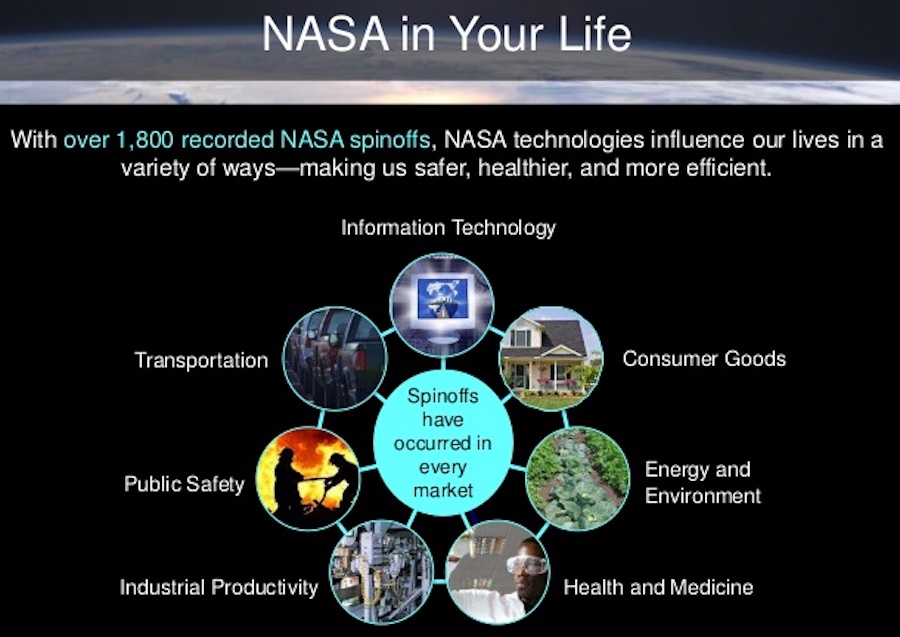 NASA in Your Life

With over 1,800 recorded NASA spinoffs, NASA technologies influence our lives in a variety of ways—making us safer, healthier, and more efficient.

Information Technology

Transportation

Consumer Goods

Spinoffs have occurred in every market

Public Safety

Energy and Environment

Industrial Productivity

Health and Medicine